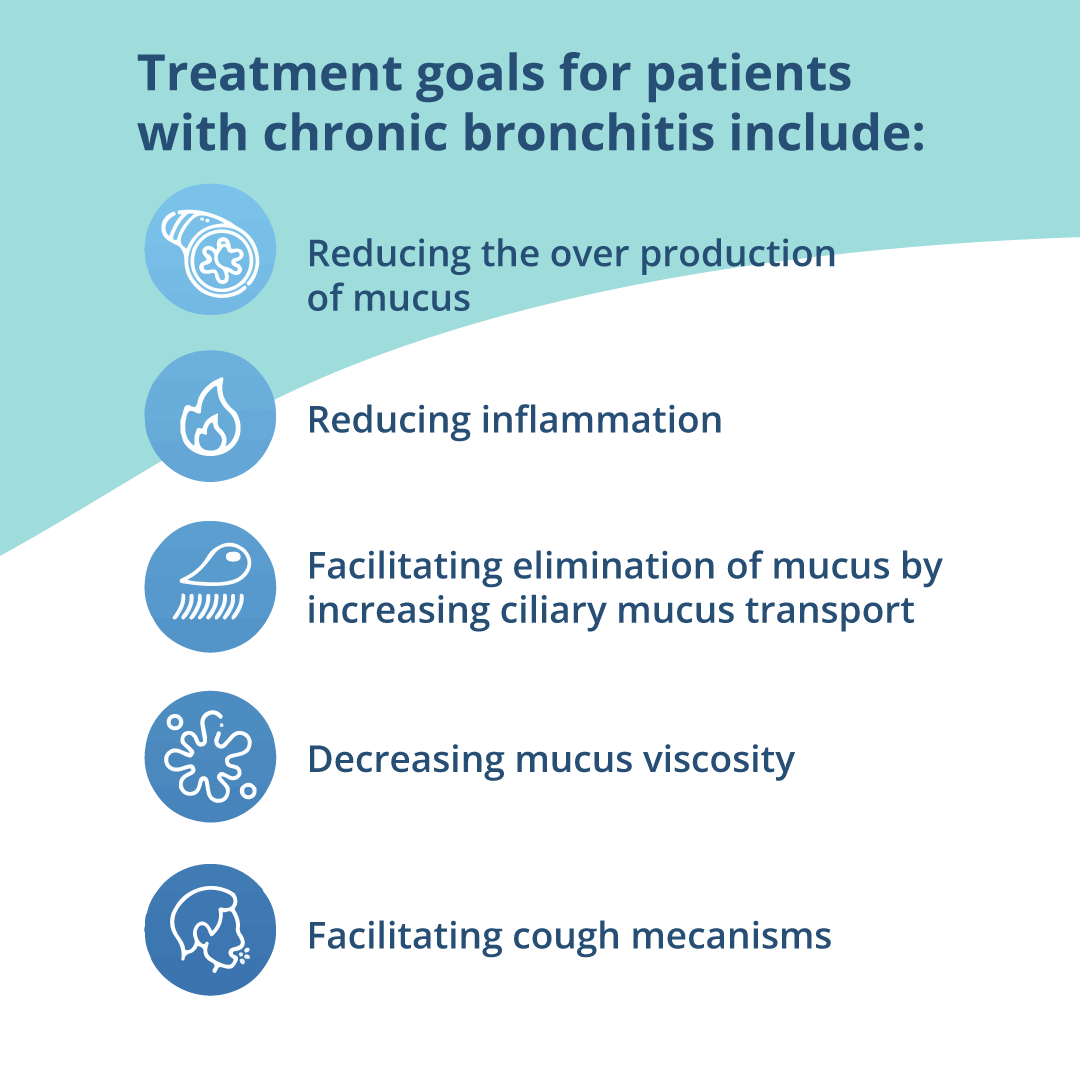 Treatment goals for patients with chronic bronchitis include:

Reducing the over production of mucus

Reducing inflammation

Facilitating elimination of mucus by increasing ciliary mucus transport

Decreasing mucus viscosity

Facilitating cough mecanisms